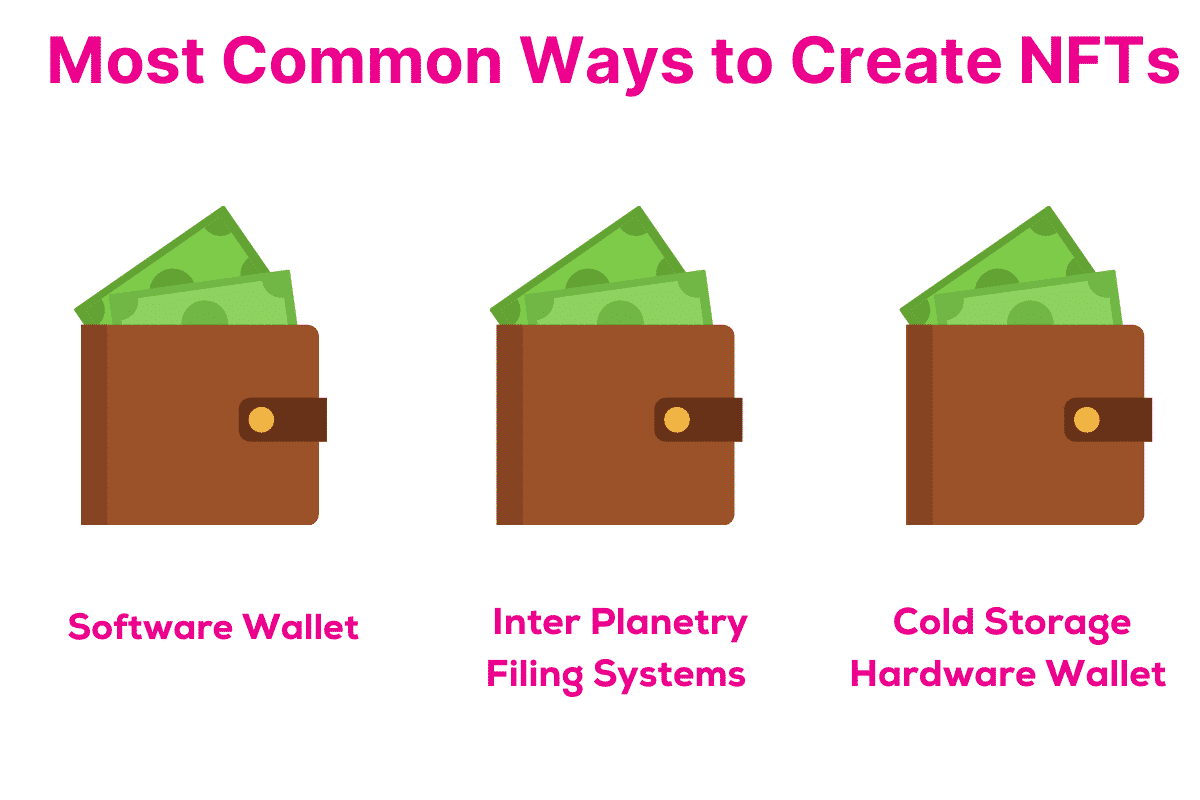 Most Common Ways to Create NFTs

Software Wallet

Inter Planetry Filing Systems

Cold Storage Hardware Wallet